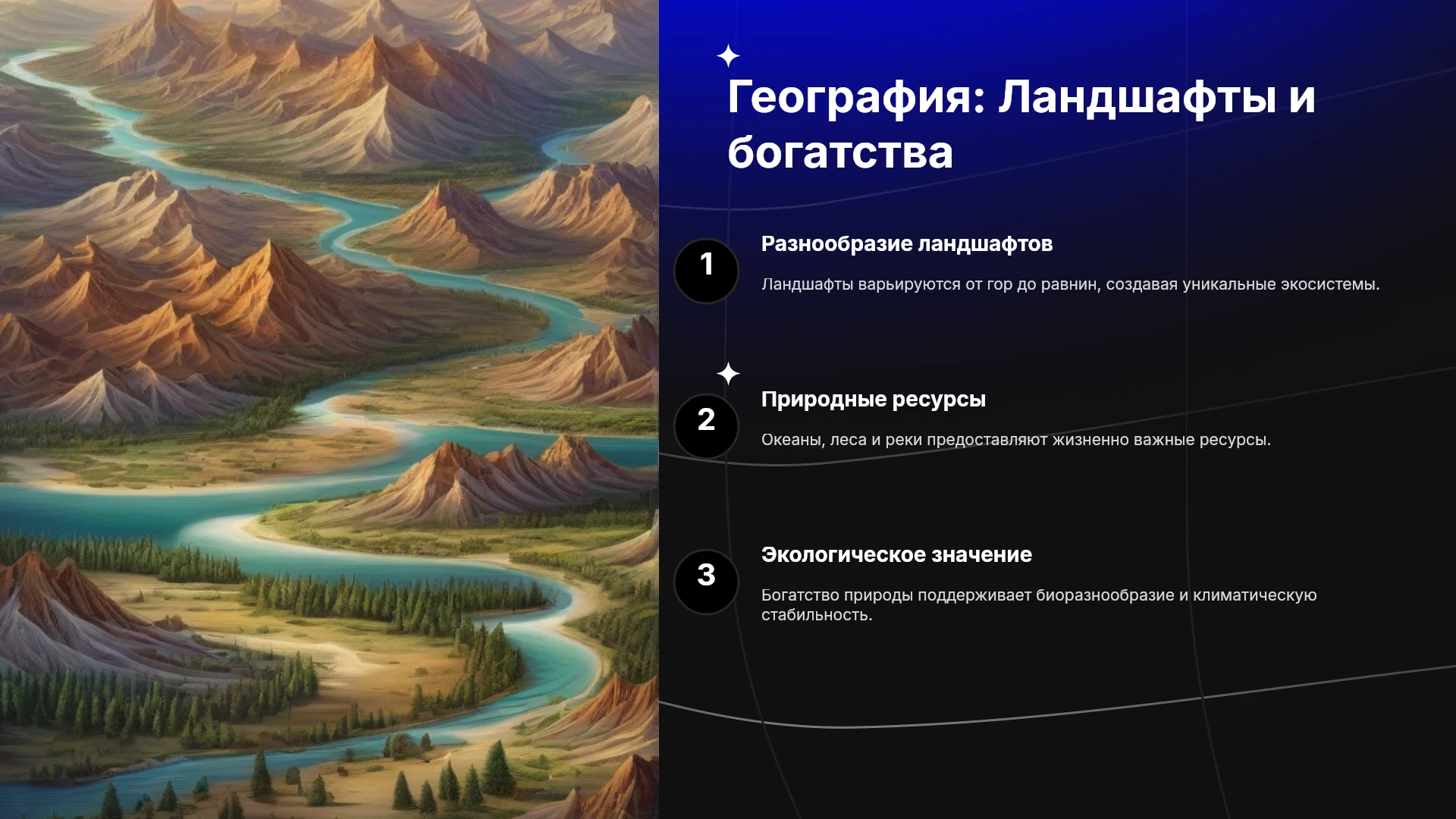 География: Ландшафты и богатства

1

Разнообразие ландшафтов

Ландшафты варьируются от гор до равнин, создавая уникальные экосистемы.

2

Природные ресурсы

Океаны, леса и реки предоставляют жизненно важные ресурсы.

3

Экологическое значение

Богатство природы поддерживает биоразнообразие и климатическую стабильность.